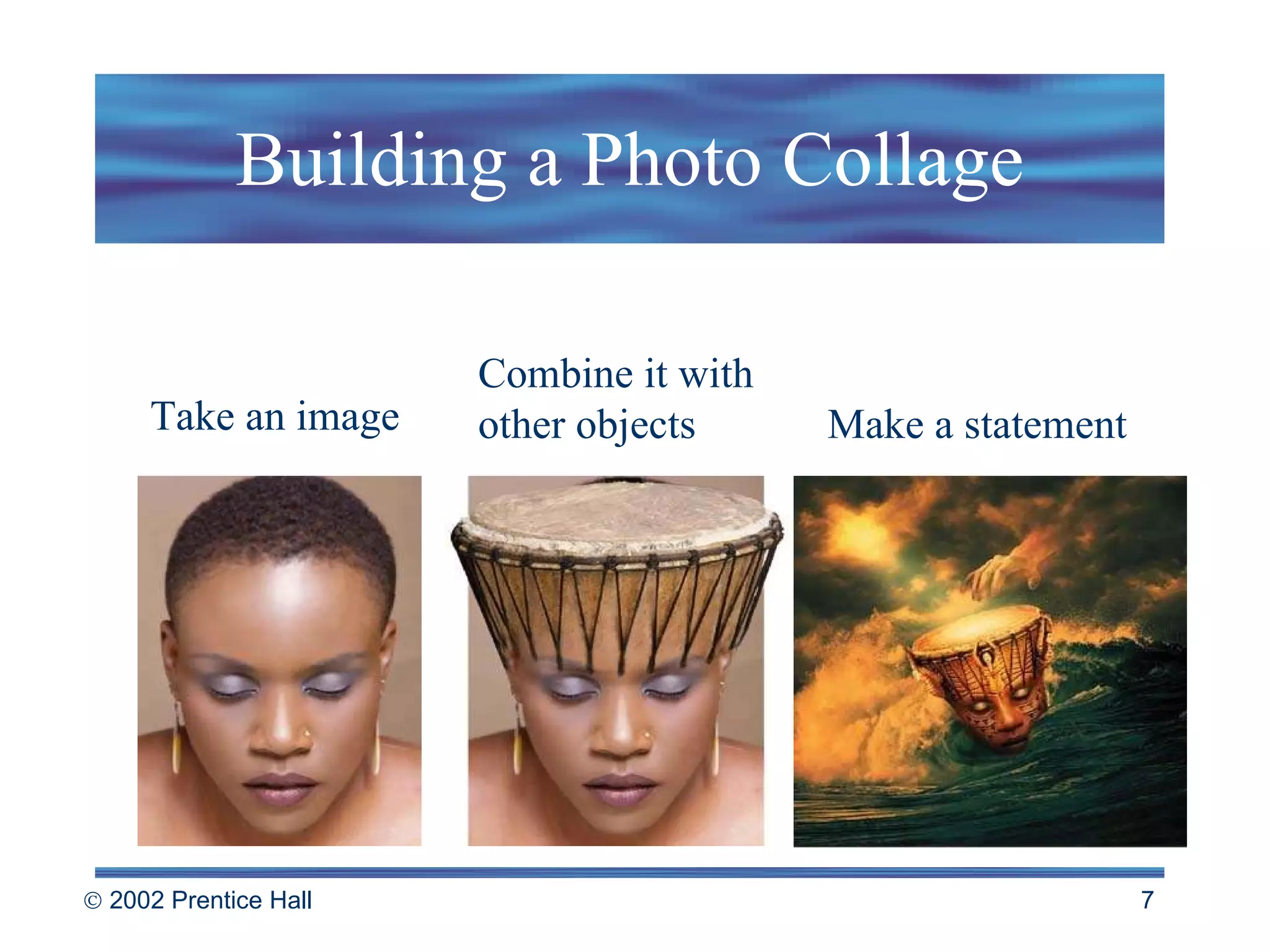 Building a Photo Collage

Take an image

Combine it with other objects

Make a statement

© 2002 Prentice Hall

7